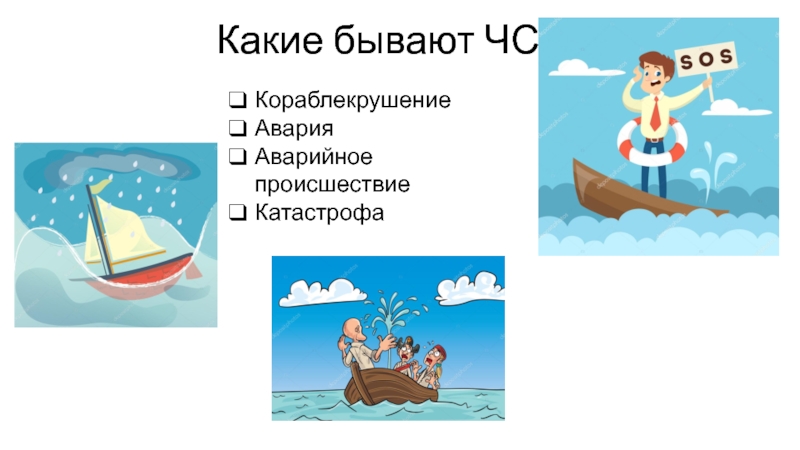 Какие бывают ЧС

❑ Кораблекрушение
❑ Авария
❑ Аварийное происшествие
❑ Катастрофа

SOS